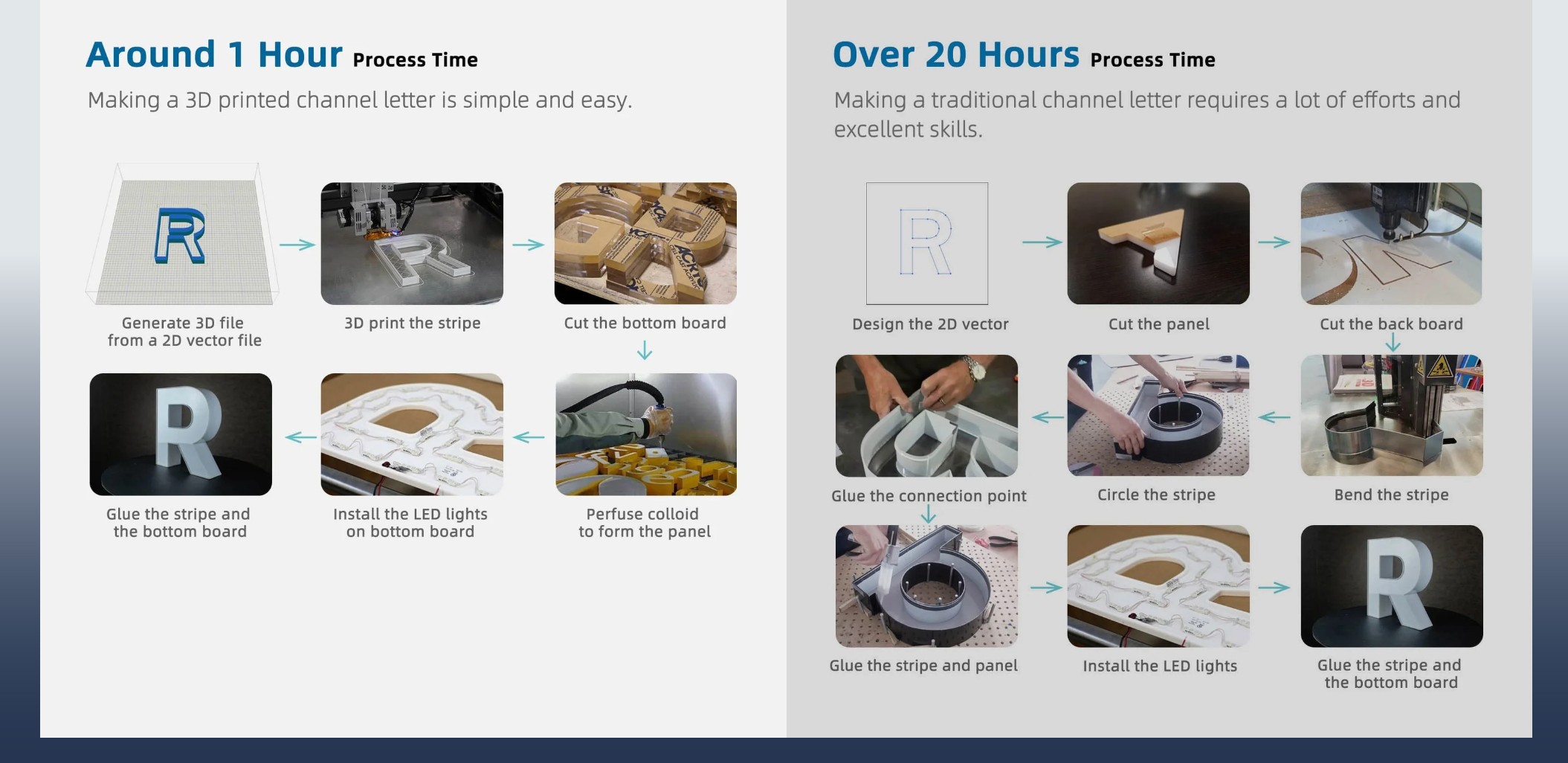 Around 1 Hour Process Time

Making a 3D printed channel letter is simple and easy.

Generate 3D file from a 2D vector file

3D print the stripe

Cut the bottom board

Perfuse colloid to form the panel

Install the LED lights on bottom board

Glue the stripe and the bottom board

Over 20 Hours Process Time

Making a traditional channel letter requires a lot of efforts and excellent skills.

Design the 2D vector

Cut the panel

Cut the back board

Bend the stripe

Circle the stripe

Glue the connection point

Glue the stripe and panel

Install the LED lights

Glue the stripe and the bottom board